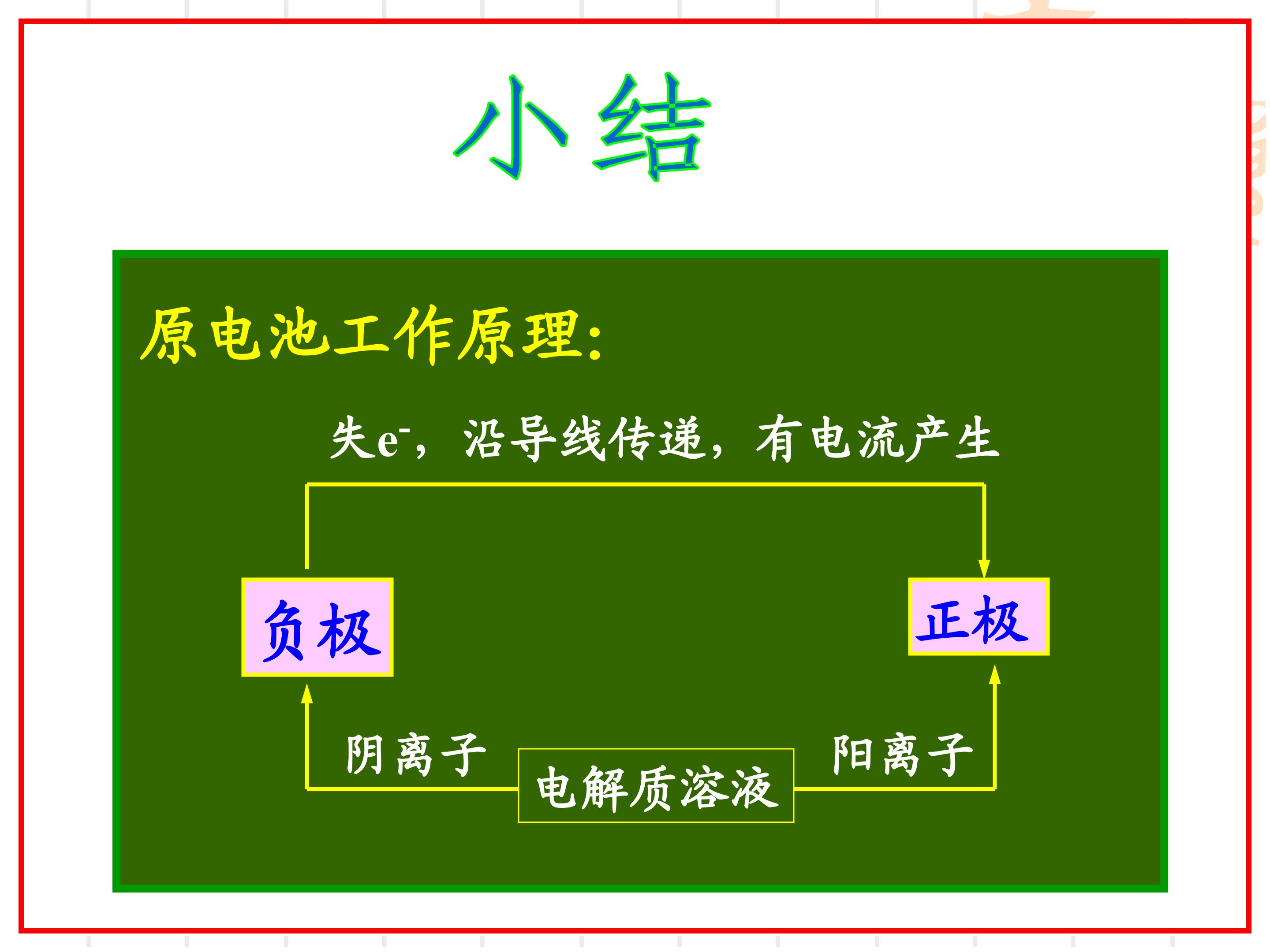 小结

原电池工作原理:

失$e^-$，沿导线传递，有电流产生

负极

正极

阴离子

电解质溶液

阳离子